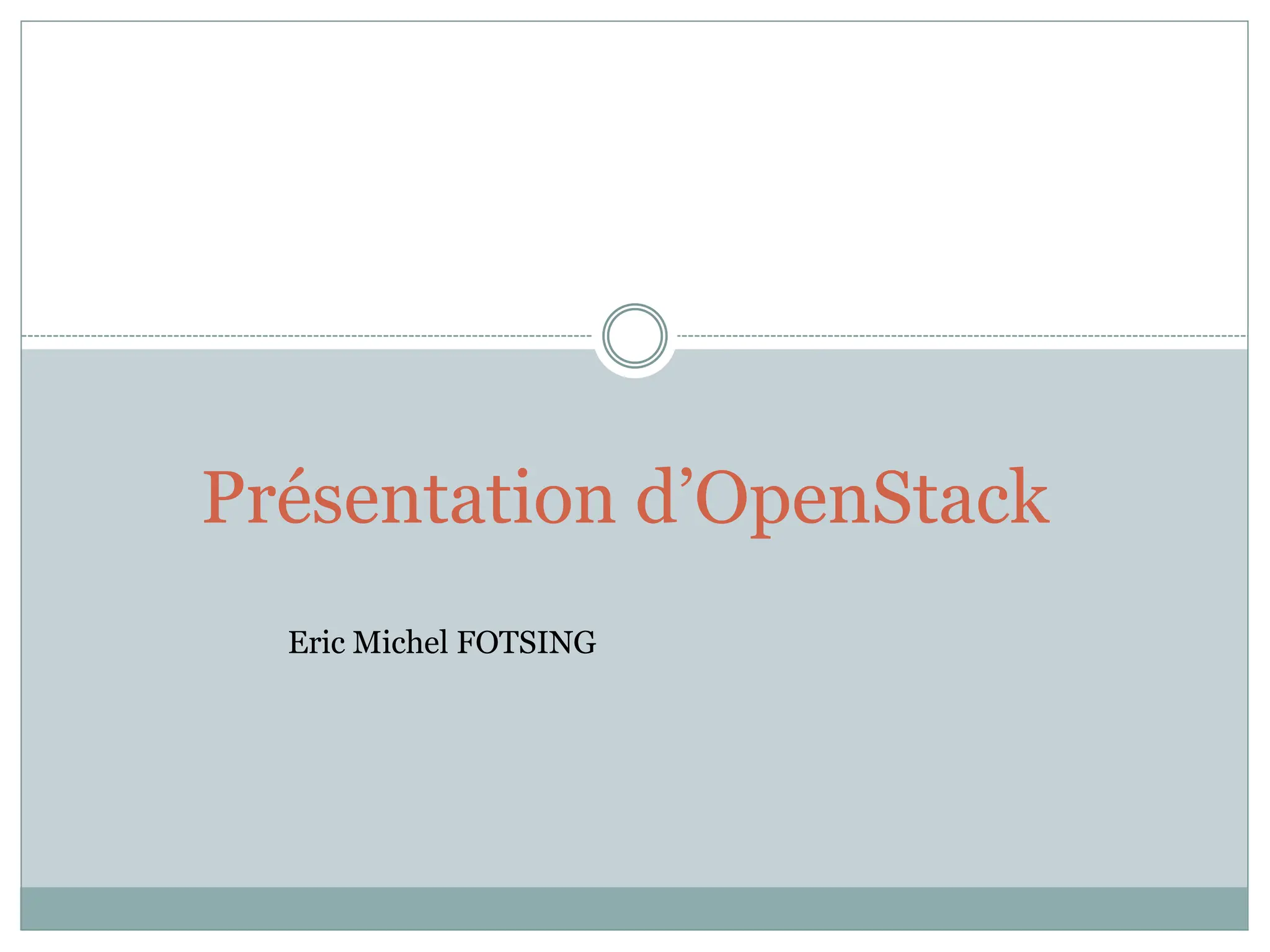 Présentation d’OpenStack

Eric Michel FOTSING